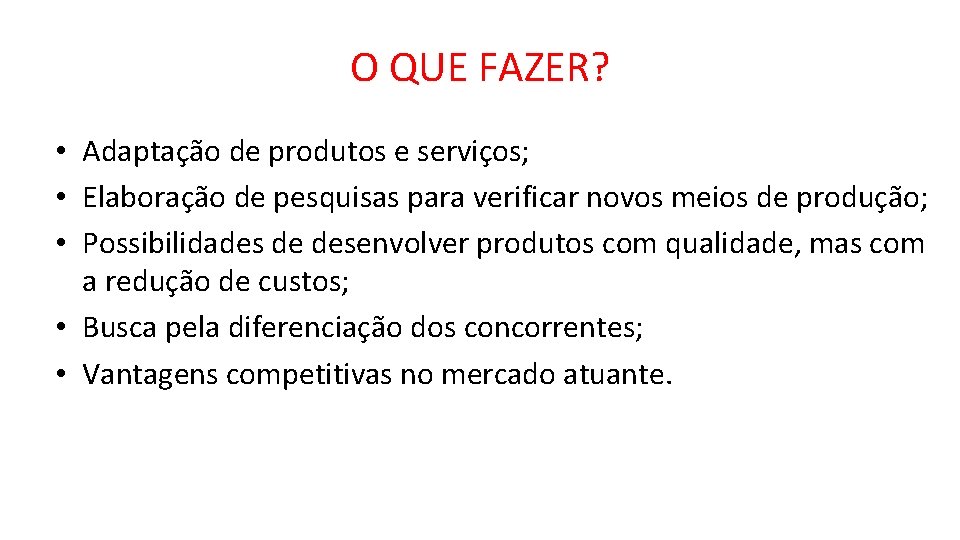 O QUE FAZER?

• Adaptação de produtos e serviços;
• Elaboração de pesquisas para verificar novos meios de produção;
• Possibilidades de desenvolver produtos com qualidade, mas com a redução de custos;
• Busca pela diferenciação dos concorrentes;
• Vantagens competitivas no mercado atuante.